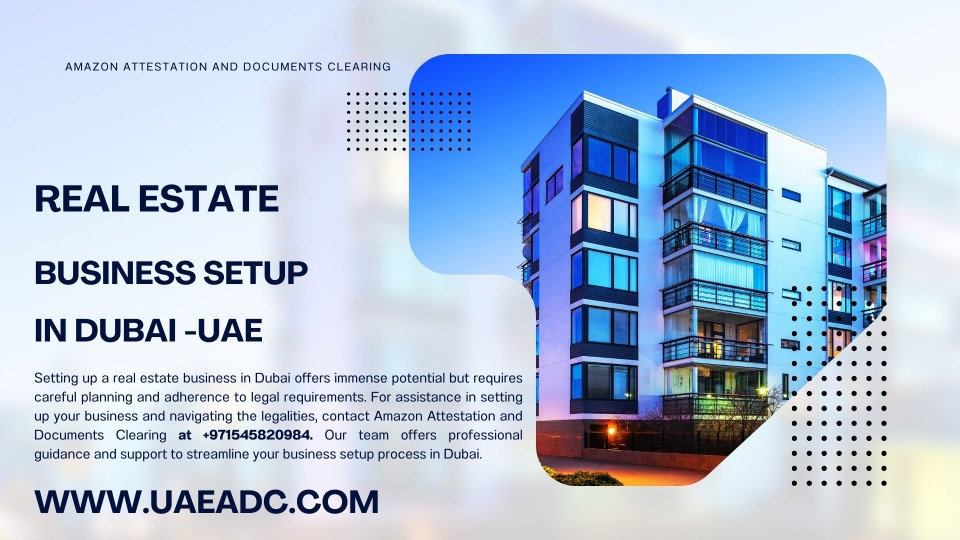 AMAZON ATTESTATION AND DOCUMENTS CLEARING

REAL ESTATE

BUSINESS SETUP

IN DUBAI -UAE

Setting up a real estate business in Dubai offers immense potential but requires careful planning and adherence to legal requirements. For assistance in setting up your business and navigating the legalities, contact Amazon Attestation and Documents Clearing at +971545820984. Our team offers professional guidance and support to streamline your business setup process in Dubai.

WWW.UAEADC.COM